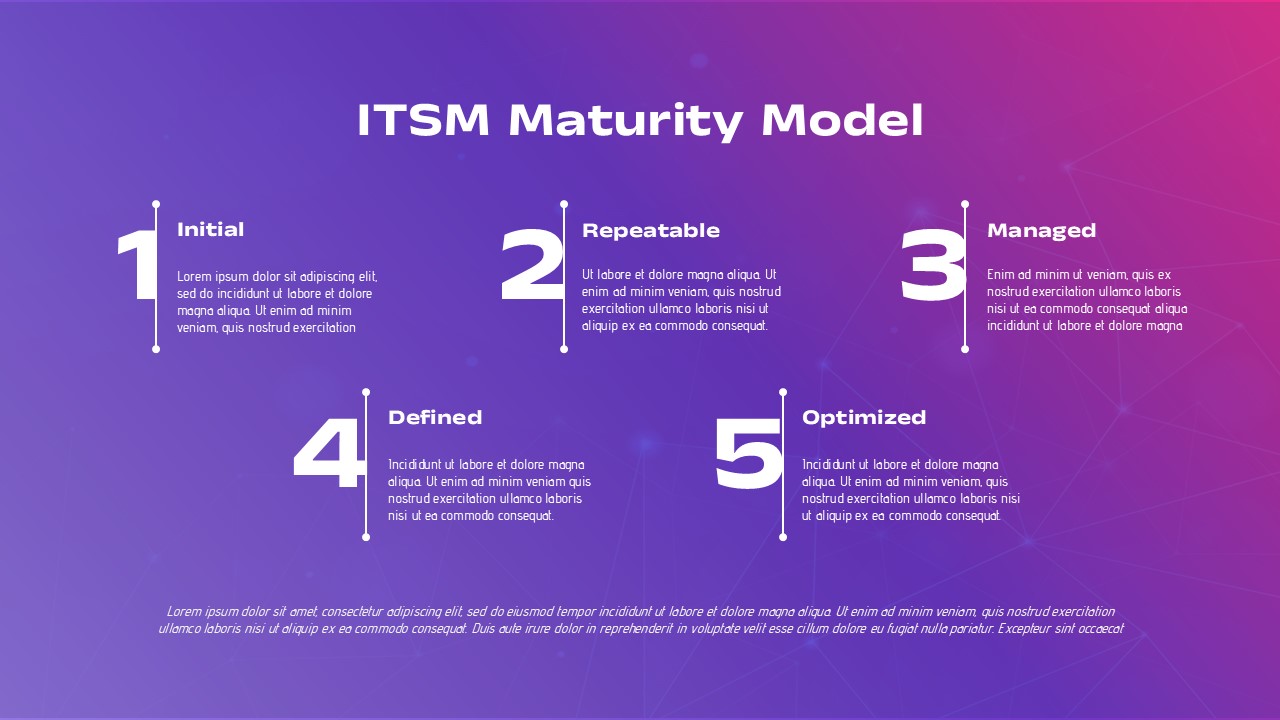 ITSM Maturity Model

1

Initial

Lorem ipsum dolor sit adipiscing elit, sed do incididunt ut labore et dolore magna aliqua. Ut enim ad minim veniam, quis nostrud exercitation

2

Repeatable

Ut labore et dolore magna aliqua. Ut enim ad minim veniam, quis nostrud exercitation ullamco laboris nisi ut aliquip ex ea commodo consequat.

3

Managed

Enim ad minim ut veniam, quis ex nostrud exercitation ullamco laboris nisi ut ea commodo consequat aliqua incididunt ut labore et dolore magna

4

Defined

Incididunt ut labore et dolore magna aliqua. Ut enim ad minim veniam quis nostrud exercitation ullamco laboris nisi ut ea commodo consequat.

5

Optimized

Incididunt ut labore et dolore magna aliqua. Ut enim ad minim veniam, quis nostrud exercitation ullamco laboris nisi ut aliquip ex ea commodo consequat.

Lorem ipsum dolor sit amet, consectetur adipiscing elit, sed do eiusmod tempor incididunt ut labore et dolore magna aliqua. Ut enim ad minim veniam, quis nostrud exercitation ullamco laboris nisi ut aliquip ex ea commodo consequat. Duis aute irure dolor in reprehenderit in voluptate velit esse cillum dolore eu fugiat nulla pariatur. Excepteur sint occaecat